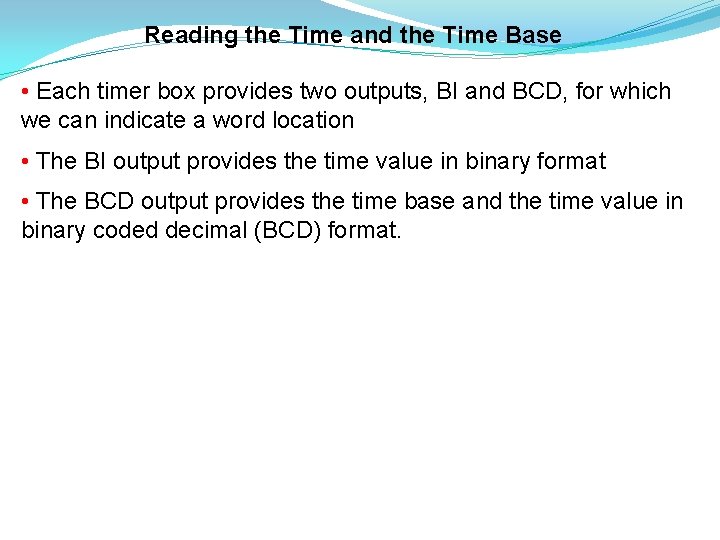 Reading the Time and the Time Base

• Each timer box provides two outputs, BI and BCD, for which we can indicate a word location

• The BI output provides the time value in binary format

• The BCD output provides the time base and the time value in binary coded decimal (BCD) format.